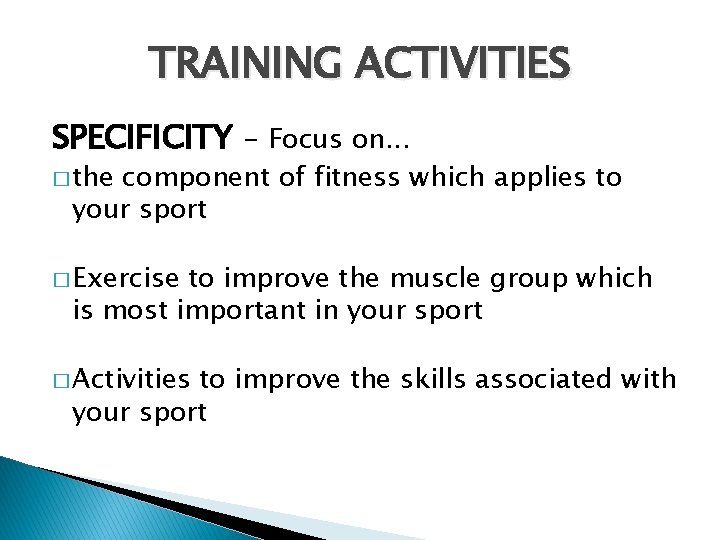 TRAINING ACTIVITIES

SPECIFICITY – Focus on…

□ the component of fitness which applies to your sport

□ Exercise to improve the muscle group which is most important in your sport

□ Activities to improve the skills associated with your sport